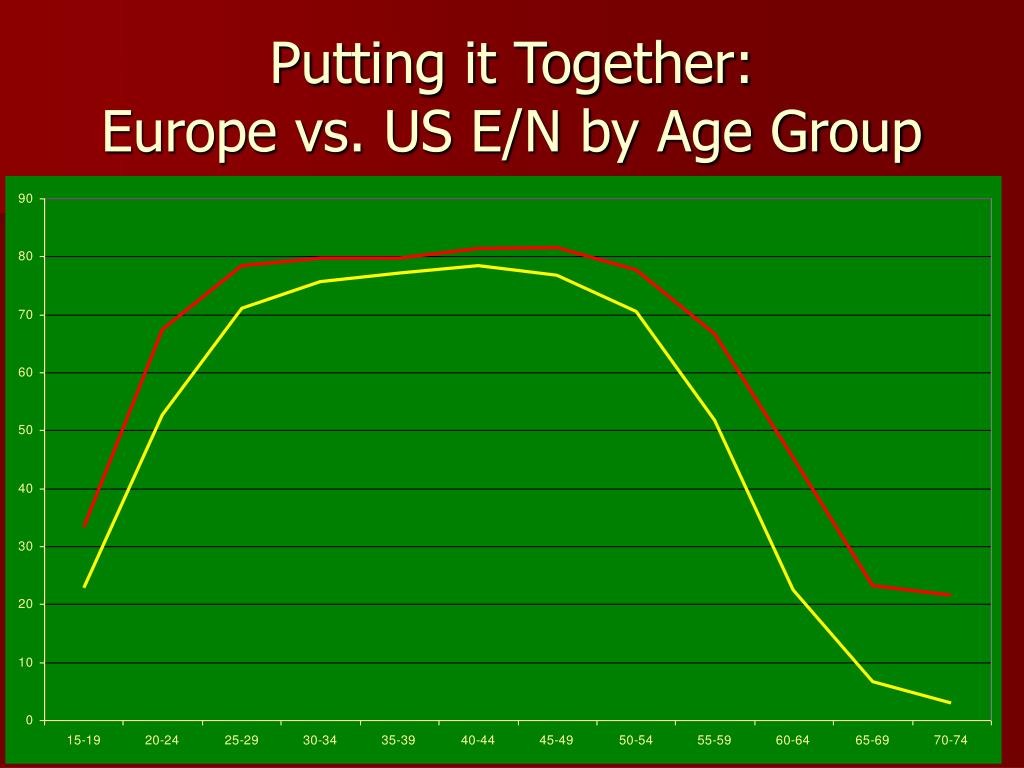 Putting it Together:
Europe vs. US E/N by Age Group

90
80
70
60
50
40
30
20
10
0

15-19 20-24 25-29 30-34 35-39 40-44 45-49 50-54 55-59 60-64 65-69 70-74